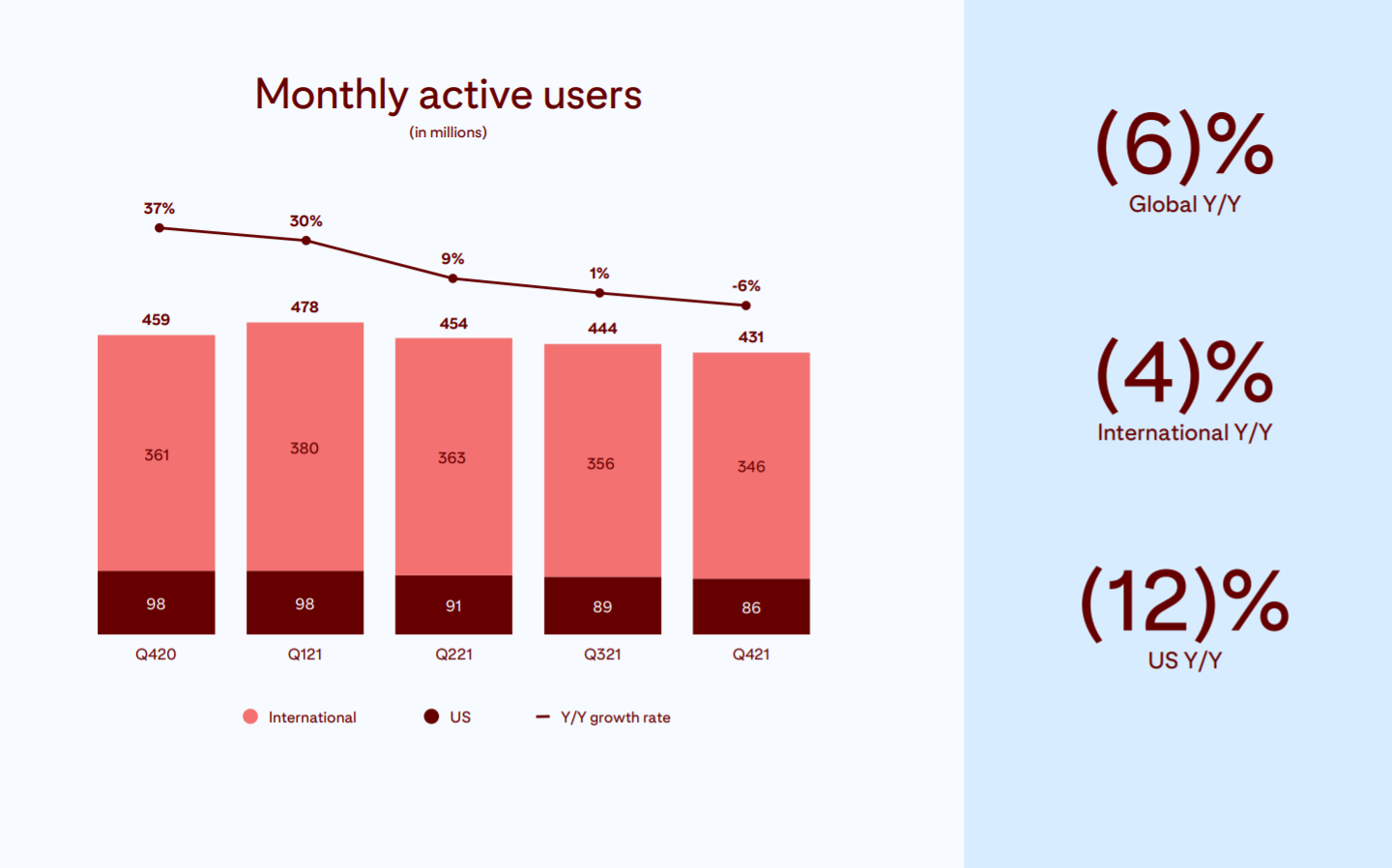 Monthly active users
(in millions)

37%
30%
9%
1%
-6%

459
478
454
444
431

361
380
363
356
346

98
98
91
89
86

Q420
Q121
Q221
Q321
Q421

International
US
Y/Y growth rate

(6)%
Global Y/Y

(4)%
International Y/Y

(12)%
US Y/Y